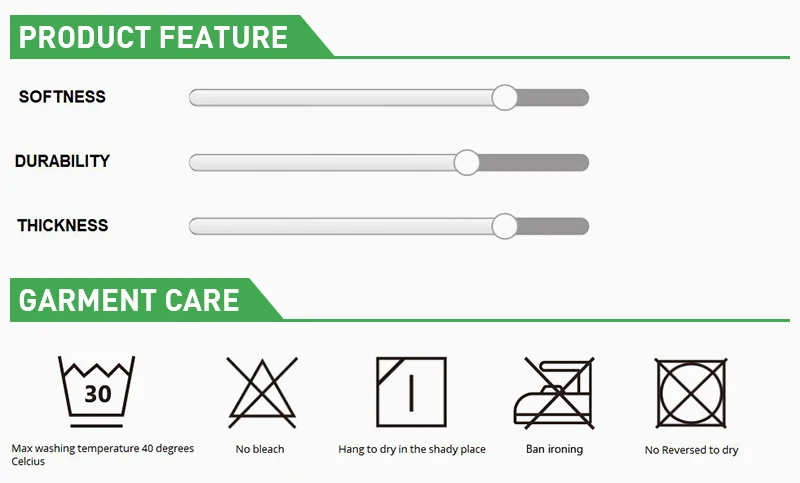 PRODUCT FEATURE

SOFTNESS

DURABILITY

THICKNESS

GARMENT CARE

30

Max washing temperature 40 degrees Celcius

No bleach

Hang to dry in the shady place

Ban ironing

No Reversed to dry